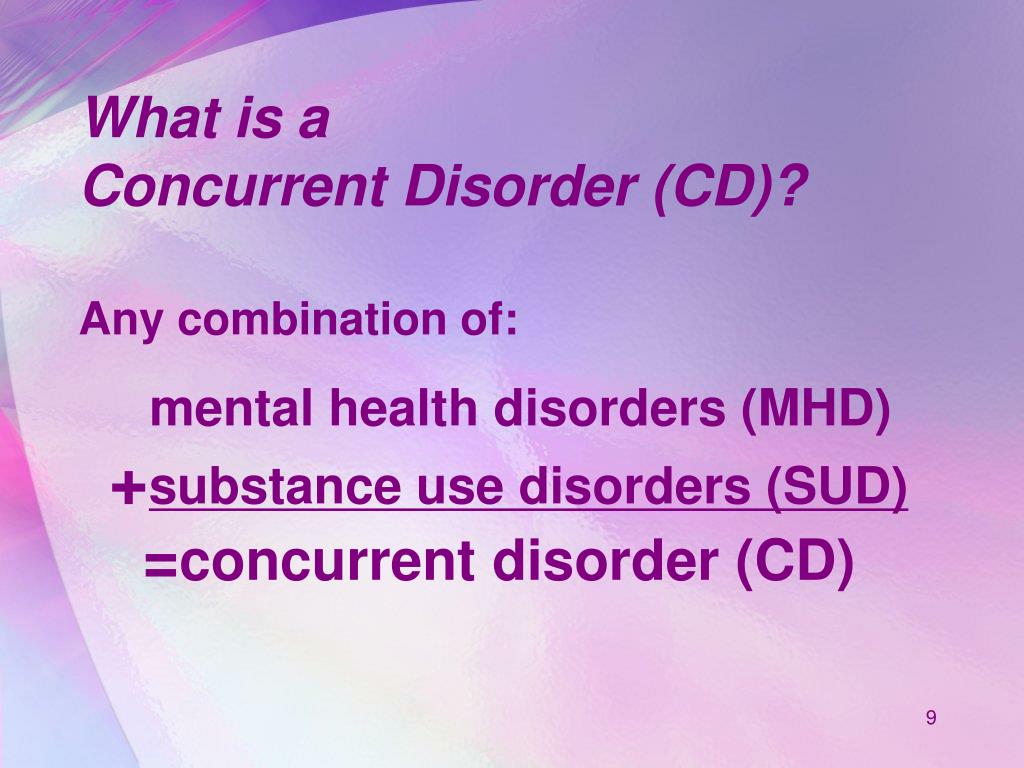 What is a
Concurrent Disorder (CD)?

Any combination of:

mental health disorders (MHD)
+substance use disorders (SUD)
=concurrent disorder (CD)

9